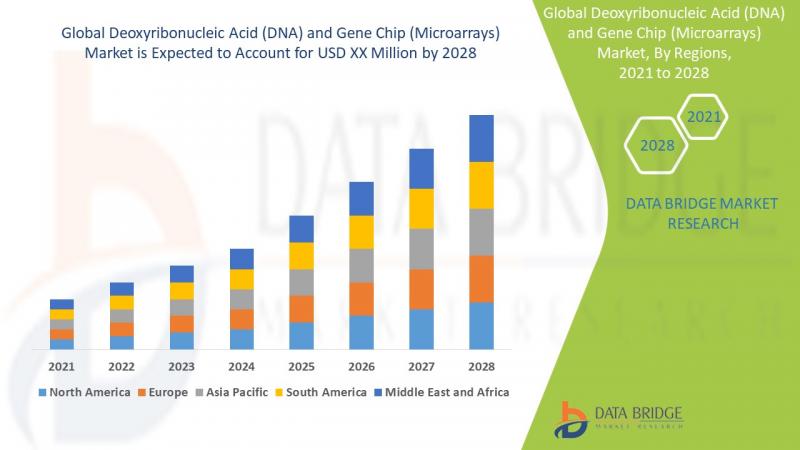 Global Deoxyribonucleic Acid (DNA) and Gene Chip (Microarrays) Market is Expected to Account for USD XX Million by 2028

2021
2022
2023
2024
2025
2026
2027
2028

North America
Europe
Asia Pacific
South America
Middle East and Africa

Global Deoxyribonucleic Acid (DNA) and Gene Chip (Microarrays) Market, By Regions, 2021 to 2028

2021
2028

DATA BRIDGE MARKET RESEARCH

DATA BRIDGE
MARKET RESEARCH